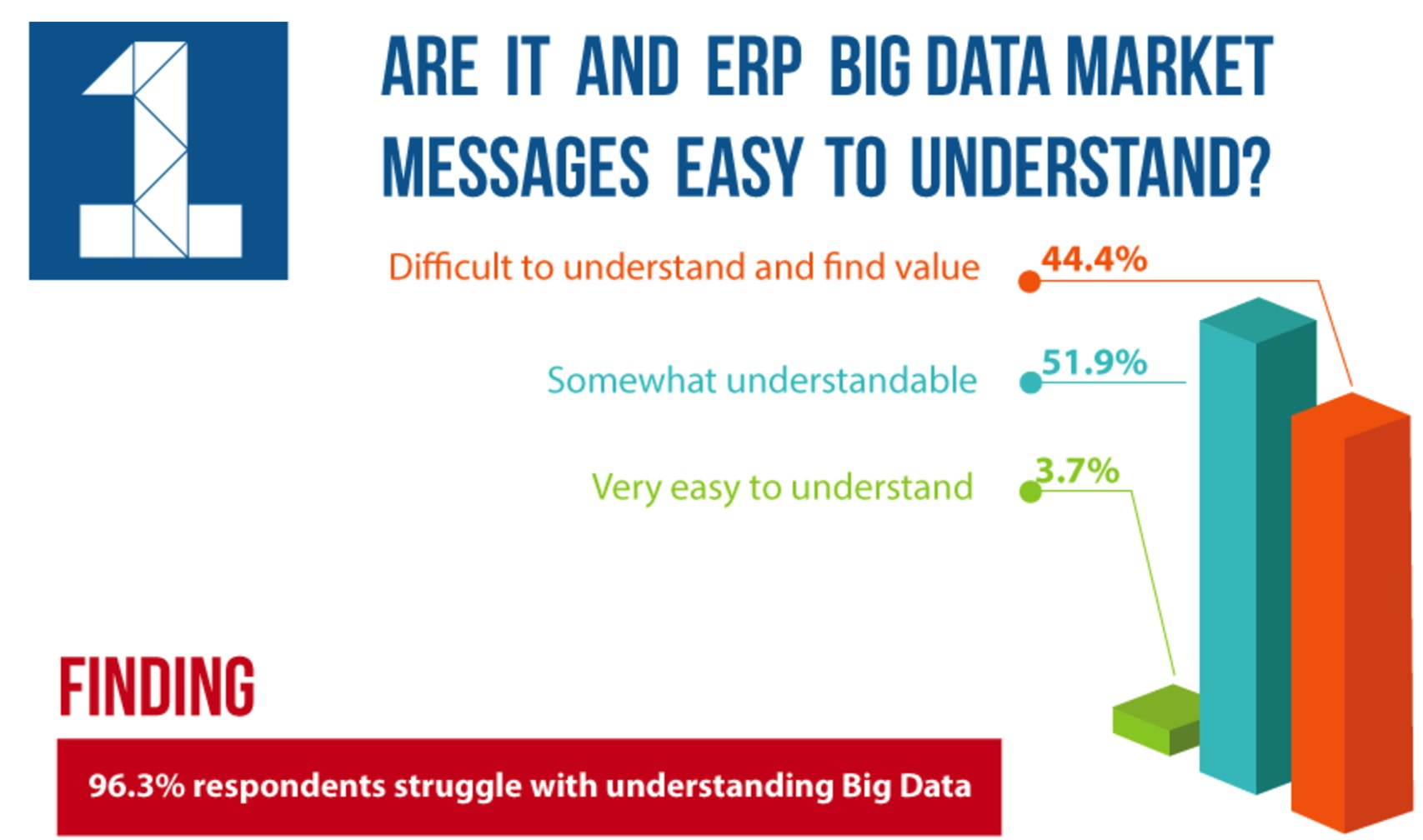 1

ARE IT AND ERP BIG DATA MARKET MESSAGES EASY TO UNDERSTAND?

Difficult to understand and find value 44.4%

Somewhat understandable 51.9%

Very easy to understand 3.7%

FINDING

96.3% respondents struggle with understanding Big Data